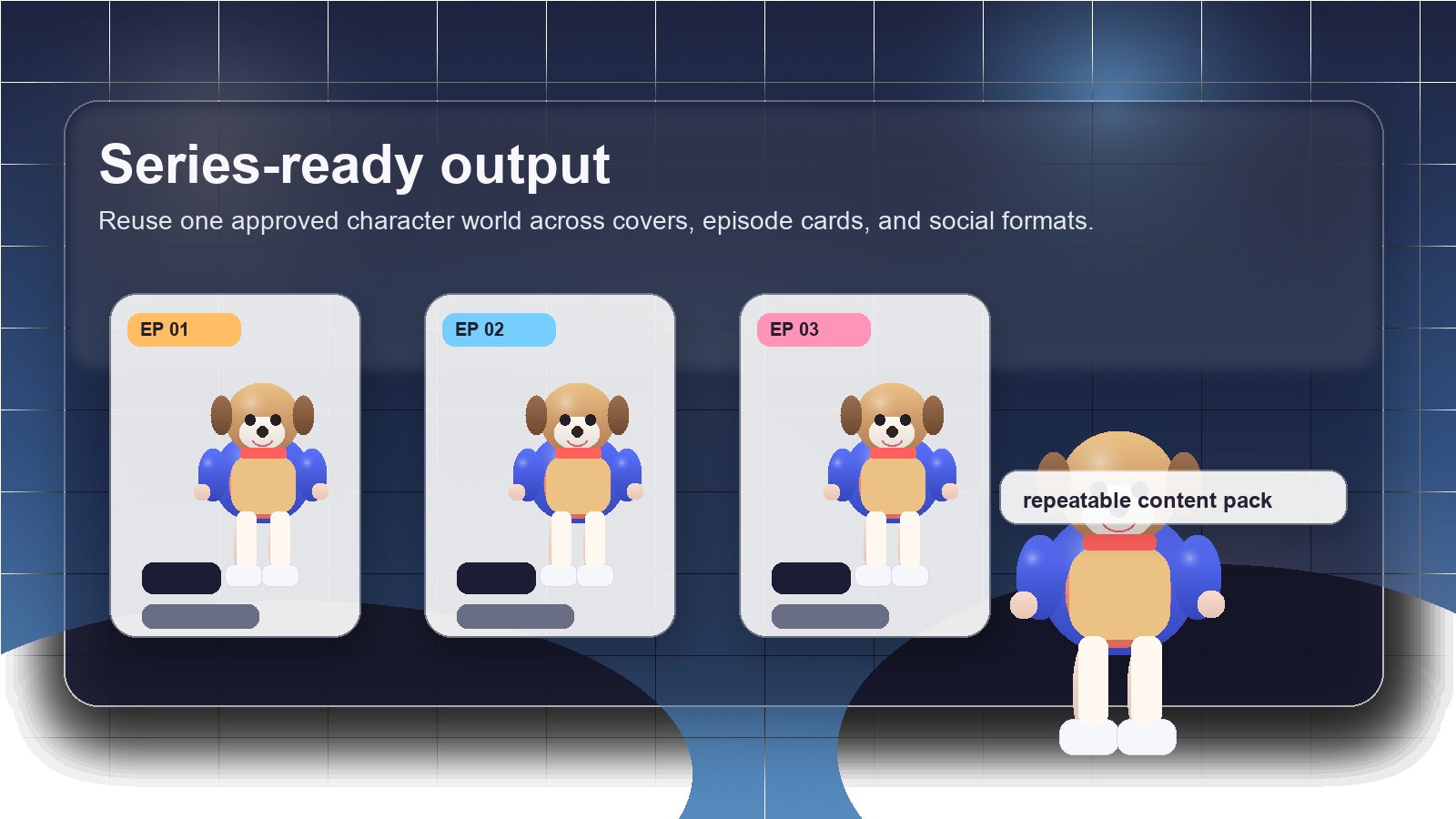 Series-ready output

Reuse one approved character world across covers, episode cards, and social formats.

EP 01

EP 02

EP 03

repeatable content pack